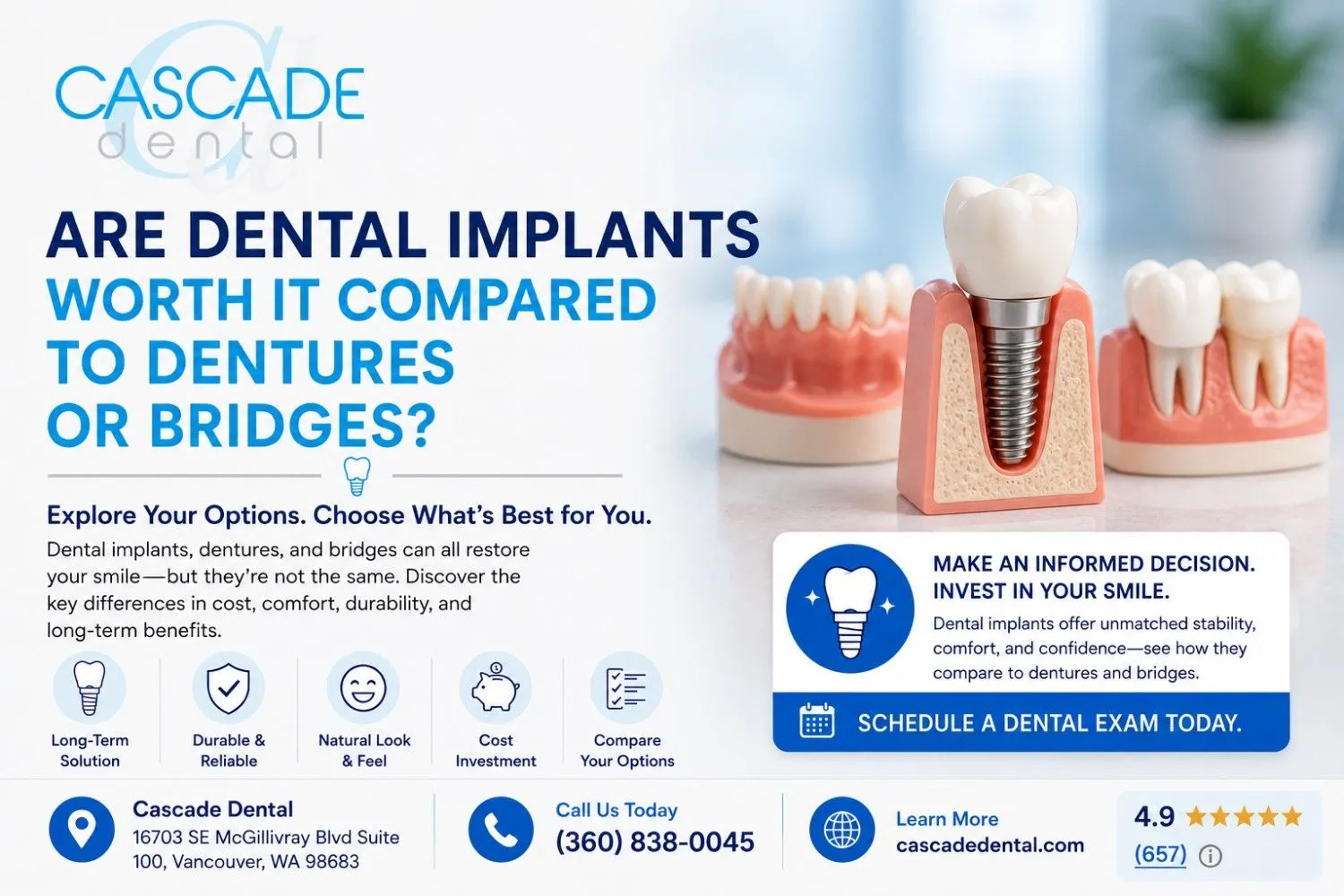 CASCADE
dental

ARE DENTAL IMPLANTS WORTH IT COMPARED TO DENTURES OR BRIDGES?

Explore Your Options. Choose What's Best for You.

Dental implants, dentures, and bridges can all restore your smile—but they're not the same. Discover the key differences in cost, comfort, durability, and long-term benefits.

Long-Term Solution

Durable & Reliable

Natural Look & Feel

Cost Investment

Compare Your Options

MAKE AN INFORMED DECISION. INVEST IN YOUR SMILE.

Dental implants offer unmatched stability, comfort, and confidence—see how they compare to dentures and bridges.

SCHEDULE A DENTAL EXAM TODAY.

Cascade Dental
16703 SE McGillivray Blvd Suite 100, Vancouver, WA 98683

Call Us Today
(360) 838-0045

Learn More
cascadedental.com

4.9 ★★★★★
(657) ⓘ